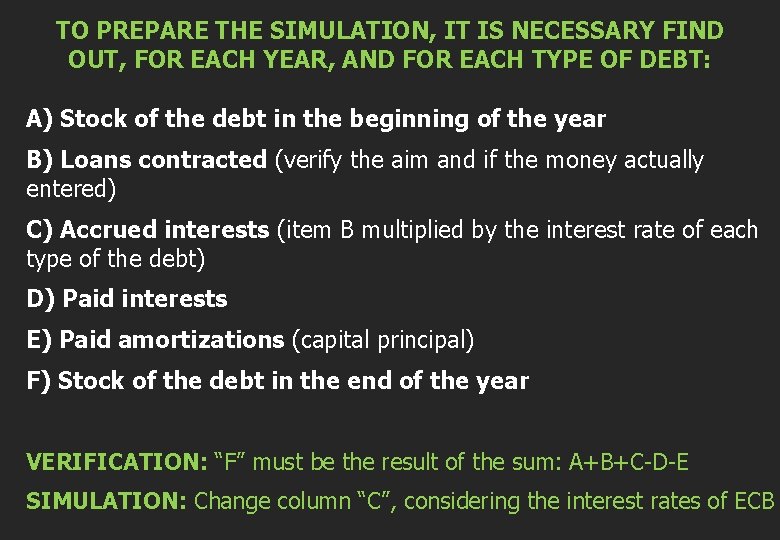 TO PREPARE THE SIMULATION, IT IS NECESSARY FIND OUT, FOR EACH YEAR, AND FOR EACH TYPE OF DEBT:

A) Stock of the debt in the beginning of the year

B) Loans contracted (verify the aim and if the money actually entered)

C) Accrued interests (item B multiplied by the interest rate of each type of the debt)

D) Paid interests

E) Paid amortizations (capital principal)

F) Stock of the debt in the end of the year

VERIFICATION: "F" must be the result of the sum: A+B+C-D-E

SIMULATION: Change column "C", considering the interest rates of ECB